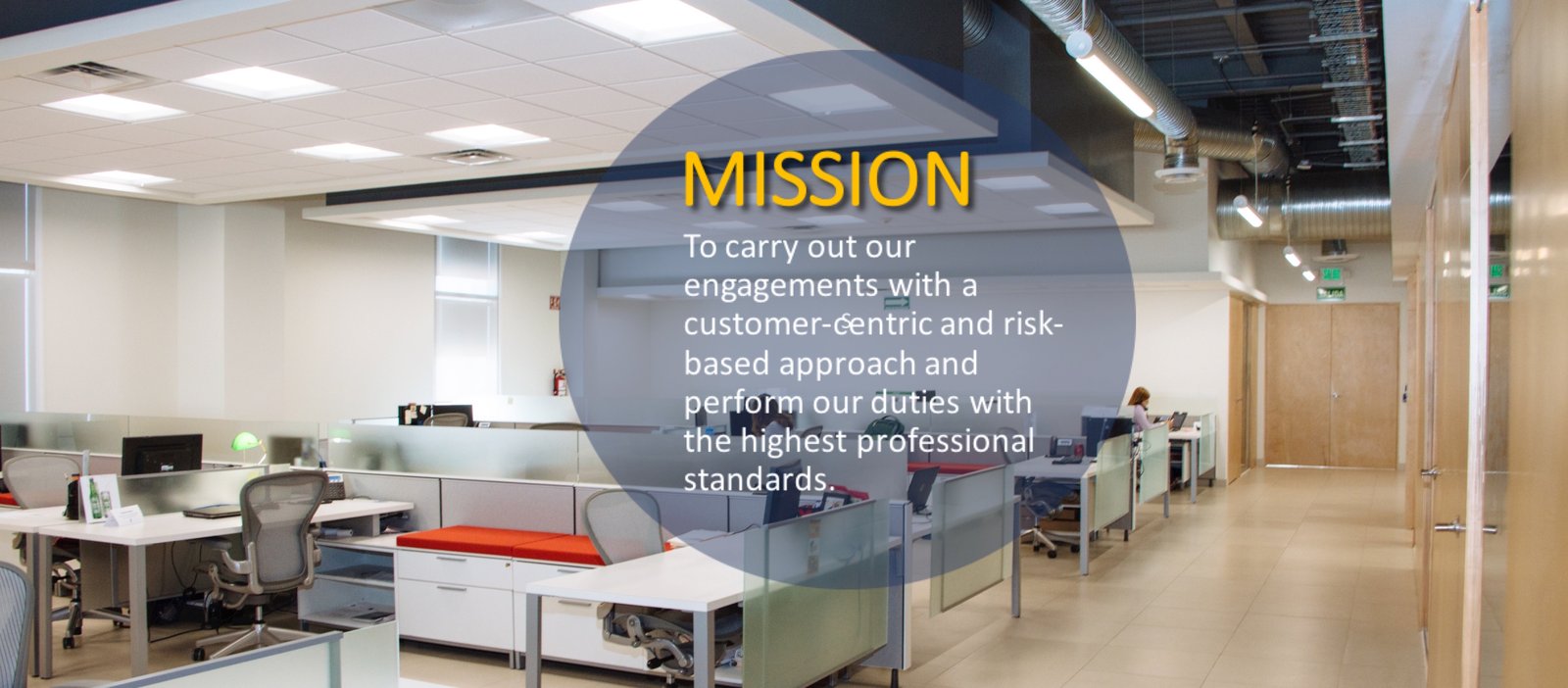 MISSION

To carry out our engagements with a customer-centric and risk-based approach and perform our duties with the highest professional standards.